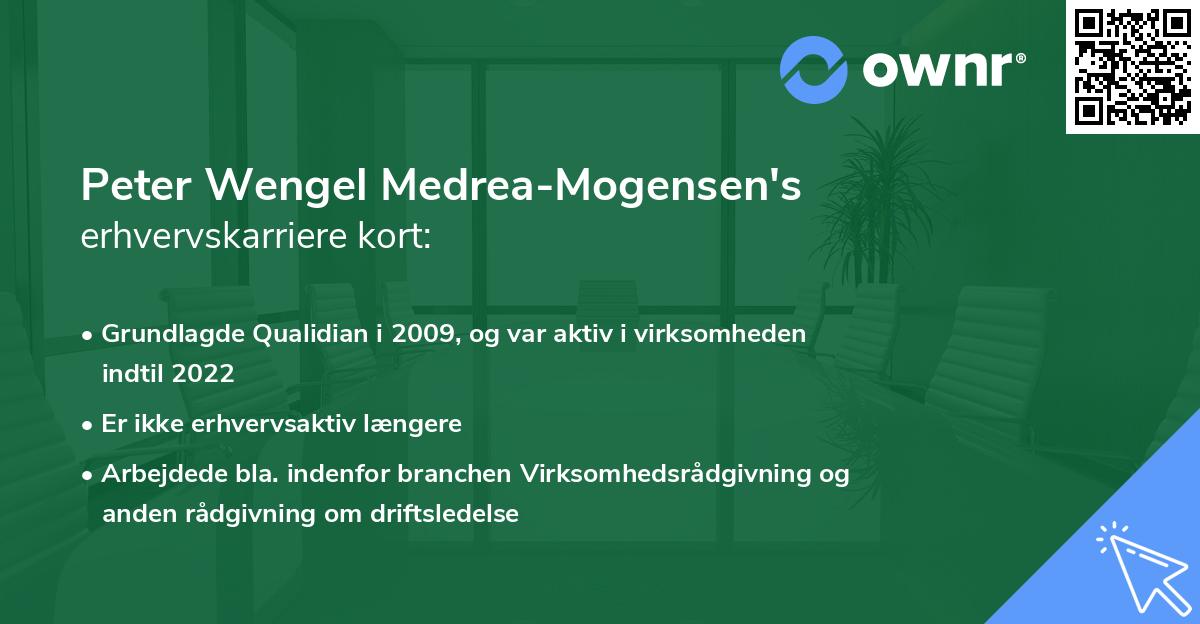 ownr®

Peter Wengel Medrea-Mogensen's erhvervskarriere kort:

• Grundlagde Qualidian i 2009, og var aktiv i virksomheden indtil 2022

• Er ikke erhvervsaktiv længere

• Arbejdede bla. indenfor branchen Virksomhedsrådgivning og anden rådgivning om driftsledelse